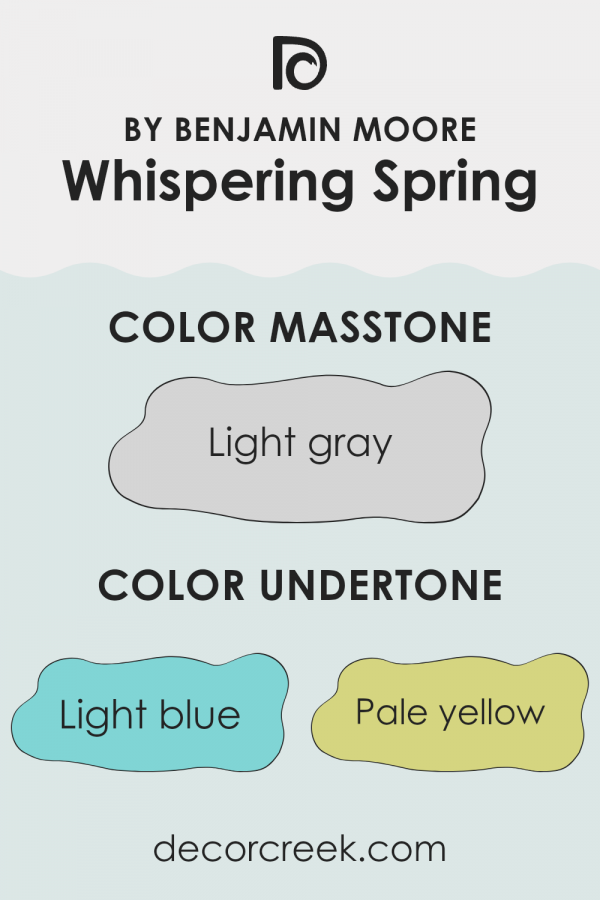 BY BENJAMIN MOORE
Whispering Spring

COLOR MASSTONE

Light gray

COLOR UNDERTONE

Light blue

Pale yellow

decorcreek.com